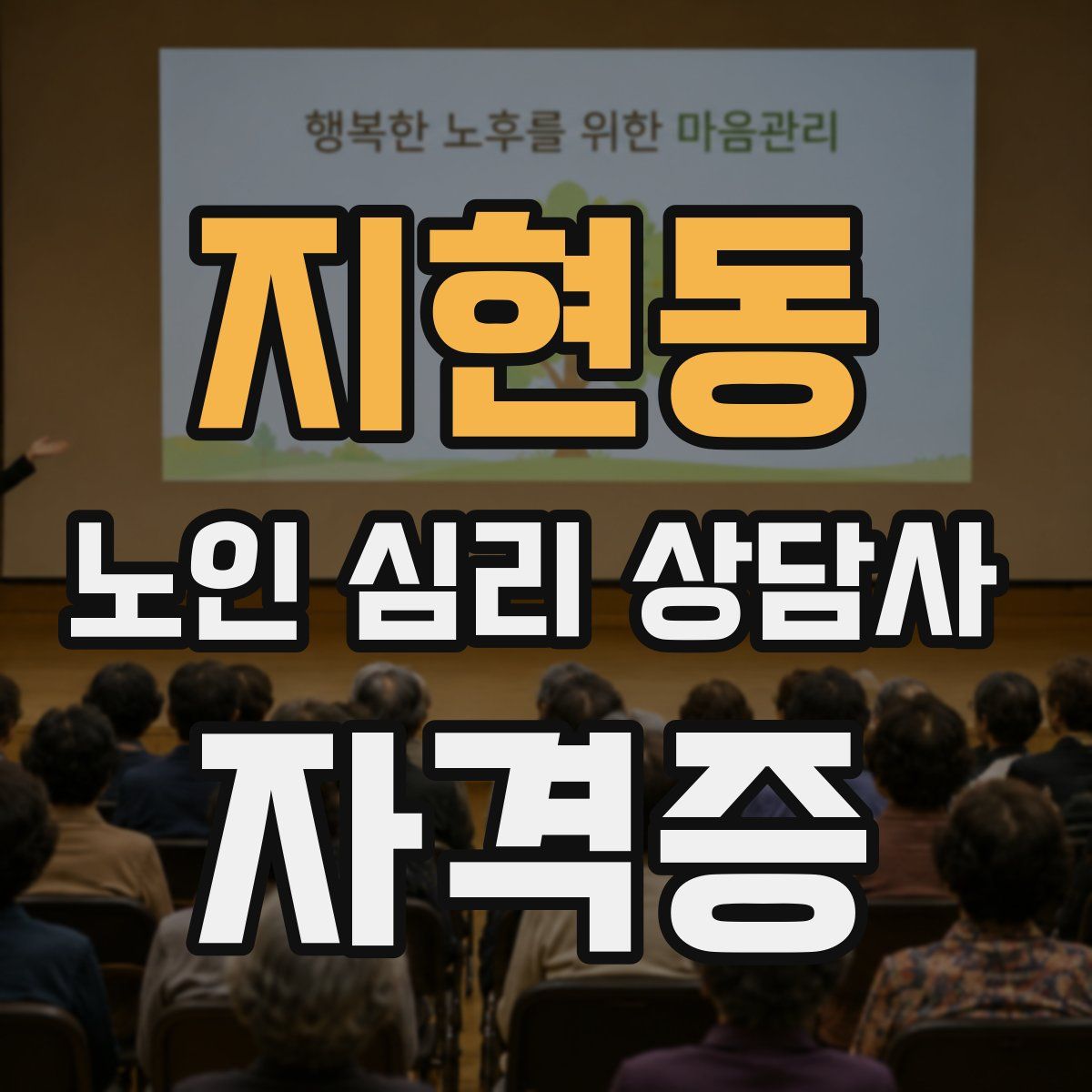 행복한 노후를 위한 마음관리

지현동

노인 심리 상담사

자격증